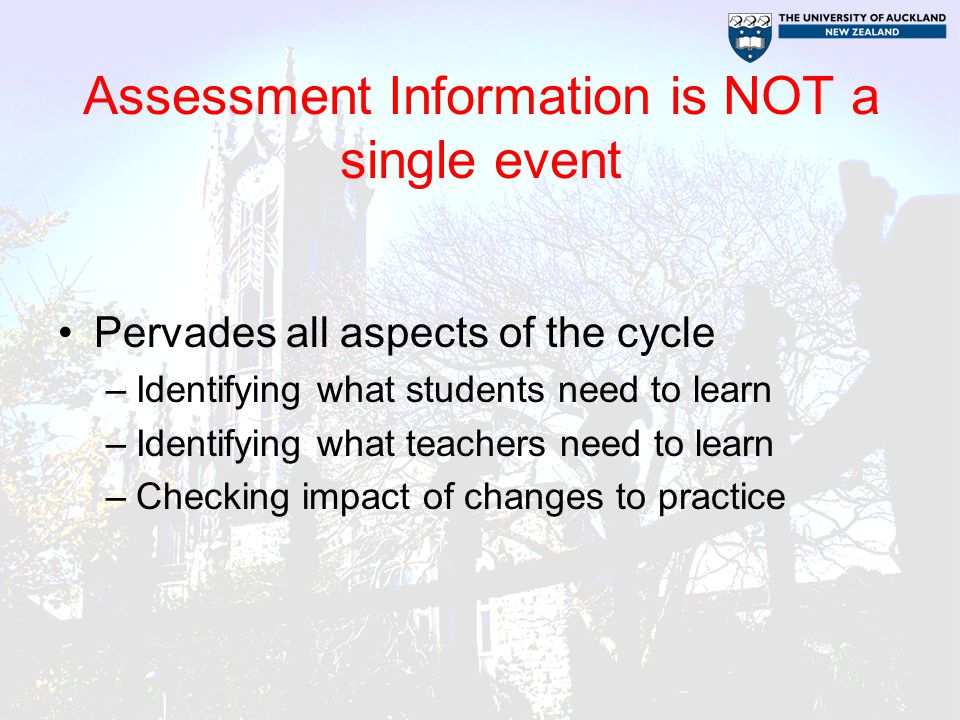 THE UNIVERSITY OF AUCKLAND
NEW ZEALAND

Assessment Information is NOT a single event

• Pervades all aspects of the cycle
– Identifying what students need to learn
– Identifying what teachers need to learn
– Checking impact of changes to practice